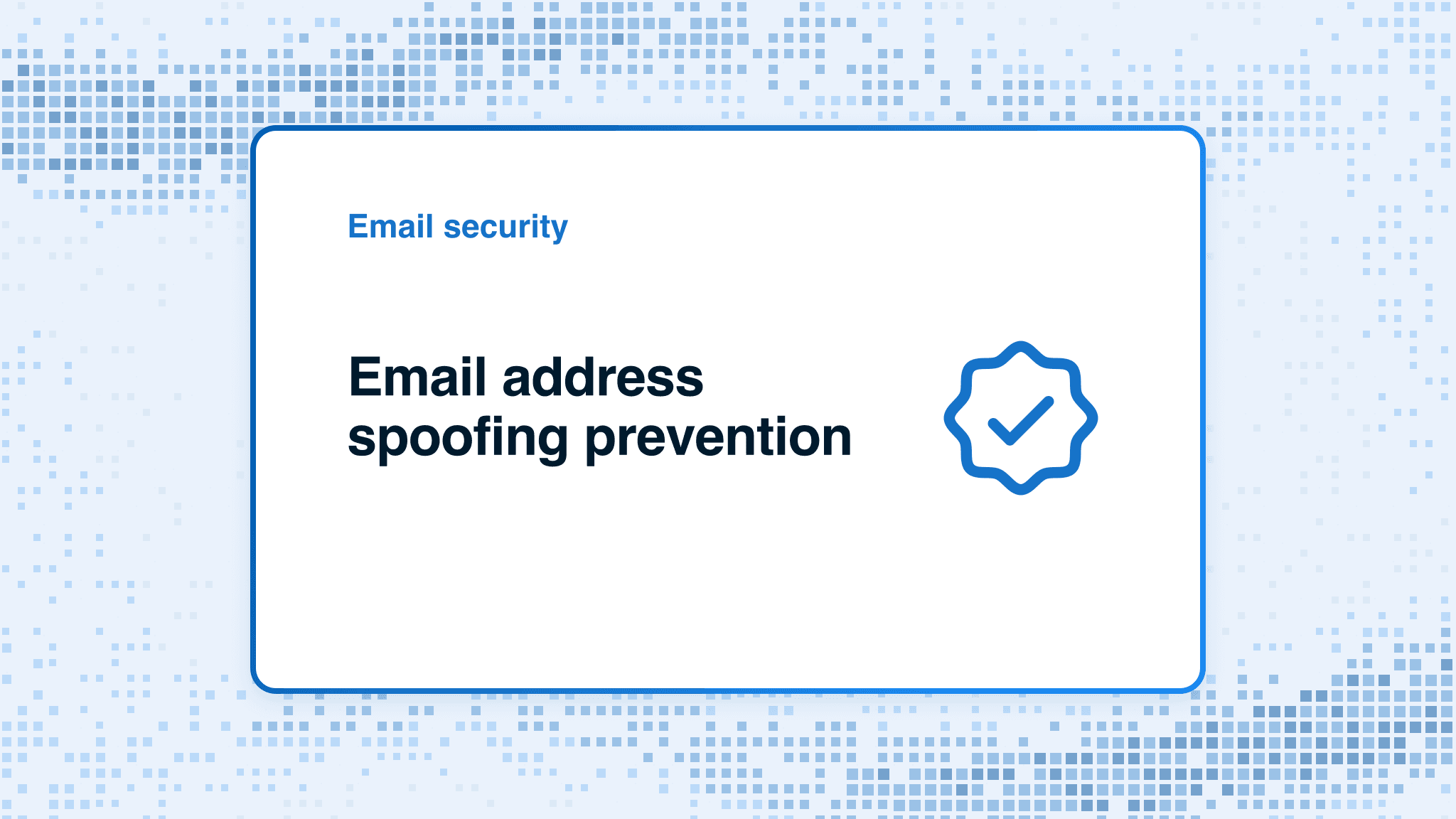 Email security

Email address spoofing prevention